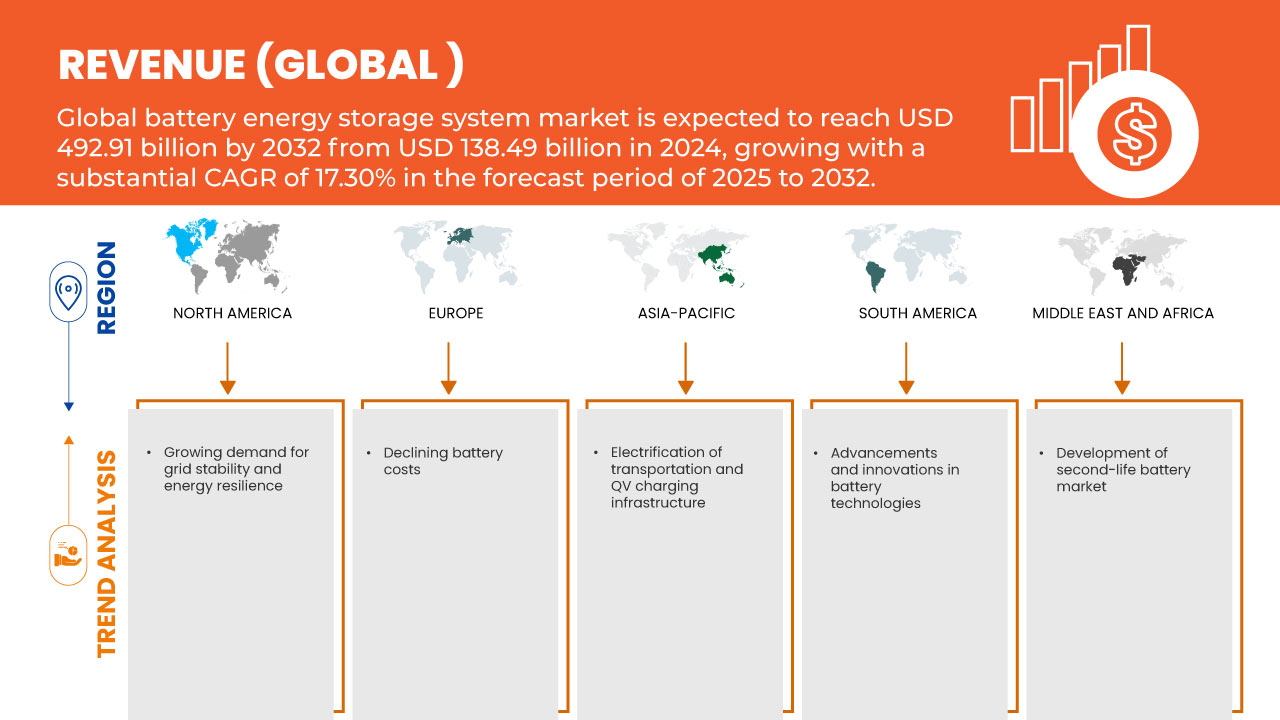 REVENUE (GLOBAL )

Global battery energy storage system market is expected to reach USD 492.91 billion by 2032 from USD 138.49 billion in 2024, growing with a substantial CAGR of 17.30% in the forecast period of 2025 to 2032.

REGION

NORTH AMERICA

EUROPE

ASIA-PACIFIC

SOUTH AMERICA

MIDDLE EAST AND AFRICA

TREND ANALYSIS

• Growing demand for grid stability and energy resilience

• Declining battery costs

• Electrification of transportation and QV charging infrastructure

• Advancements and innovations in battery technologies

• Development of second-life battery market